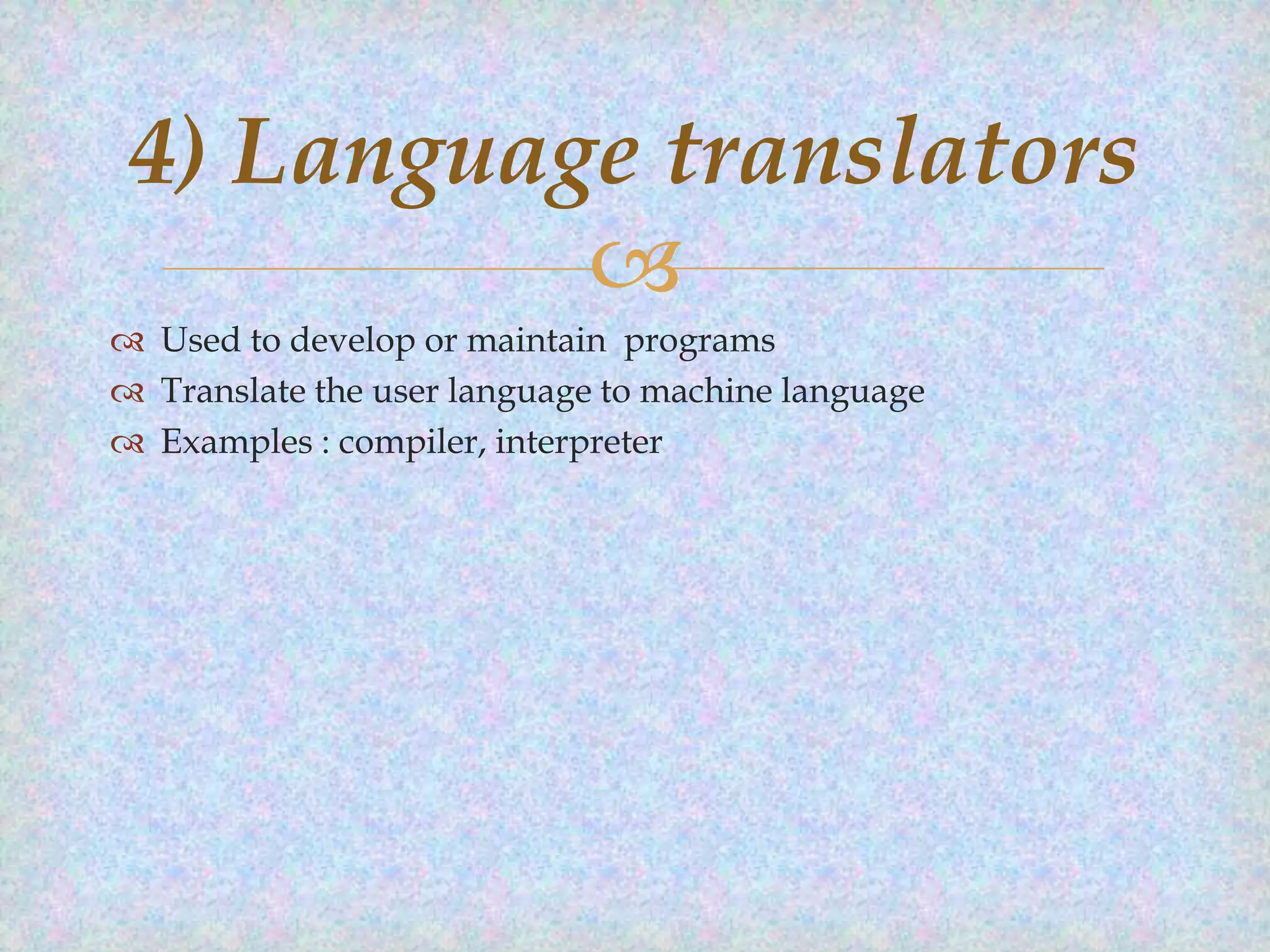 4) Language translators

Used to develop or maintain programs
Translate the user language to machine language
Examples : compiler, interpreter